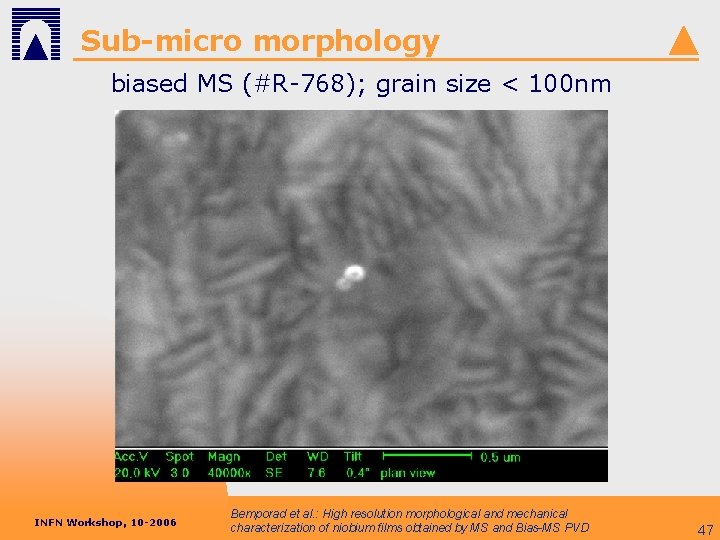 Sub-micro morphology

biased MS (#R-768); grain size < 100nm

| Acc.V | Spot | Magn | Det | WD | Tilt | 0.5 um |
|---|---|---|---|---|---|---|
| 20.0 kV | 3.0 | 40000x | SE | 7.6 | 0.4° | plan view |

INFN Workshop, 10-2006

Bemporad et al.: High resolution morphological and mechanical characterization of niobium films obtained by MS and Bias-MS PVD

47